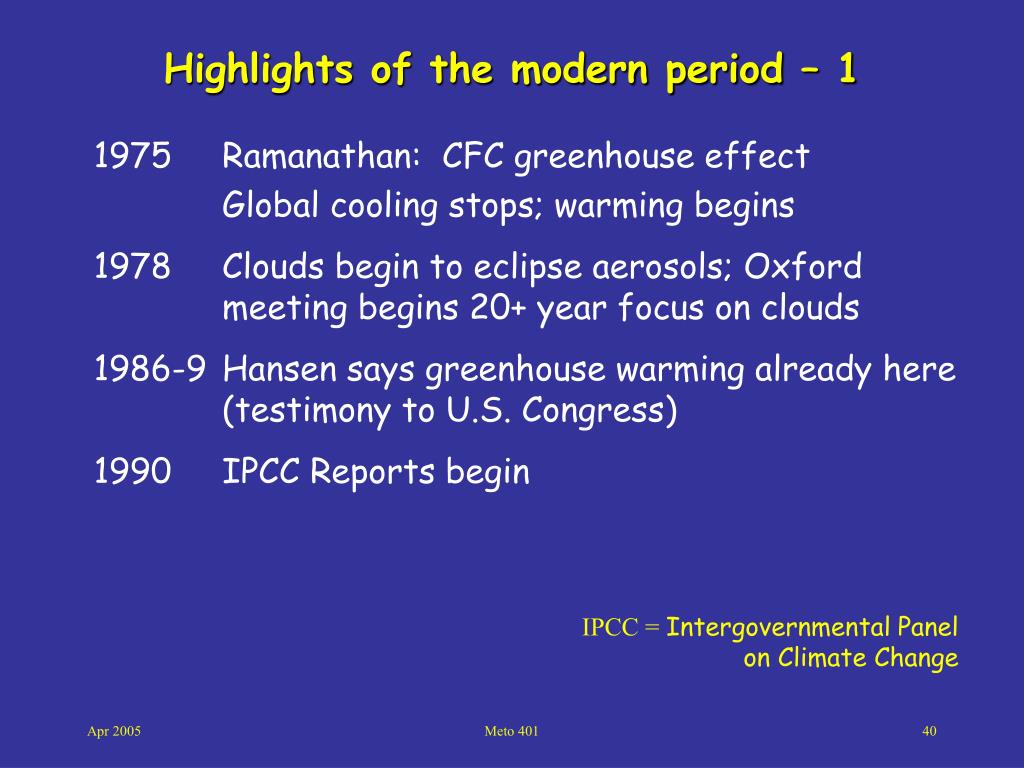 Highlights of the modern period – 1

1975 Ramanathan: CFC greenhouse effect
Global cooling stops; warming begins

1978 Clouds begin to eclipse aerosols; Oxford meeting begins 20+ year focus on clouds

1986-9 Hansen says greenhouse warming already here (testimony to U.S. Congress)

1990 IPCC Reports begin

IPCC = Intergovernmental Panel on Climate Change

Apr 2005

Meto 401

40